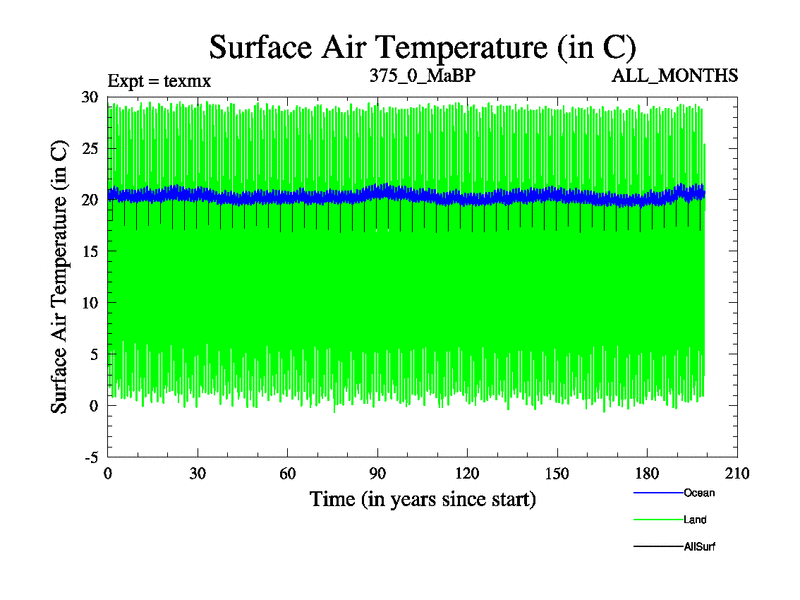 Surface Air Temperature (in C)

Expt = texmx

375_0_MaBP

ALL_MONTHS

Surface Air Temperature (in C)

30
25
20
15
10
5
0
-5

0 30 60 90 120 150 180 210

Time (in years since start)

Ocean

Land

AllSurf